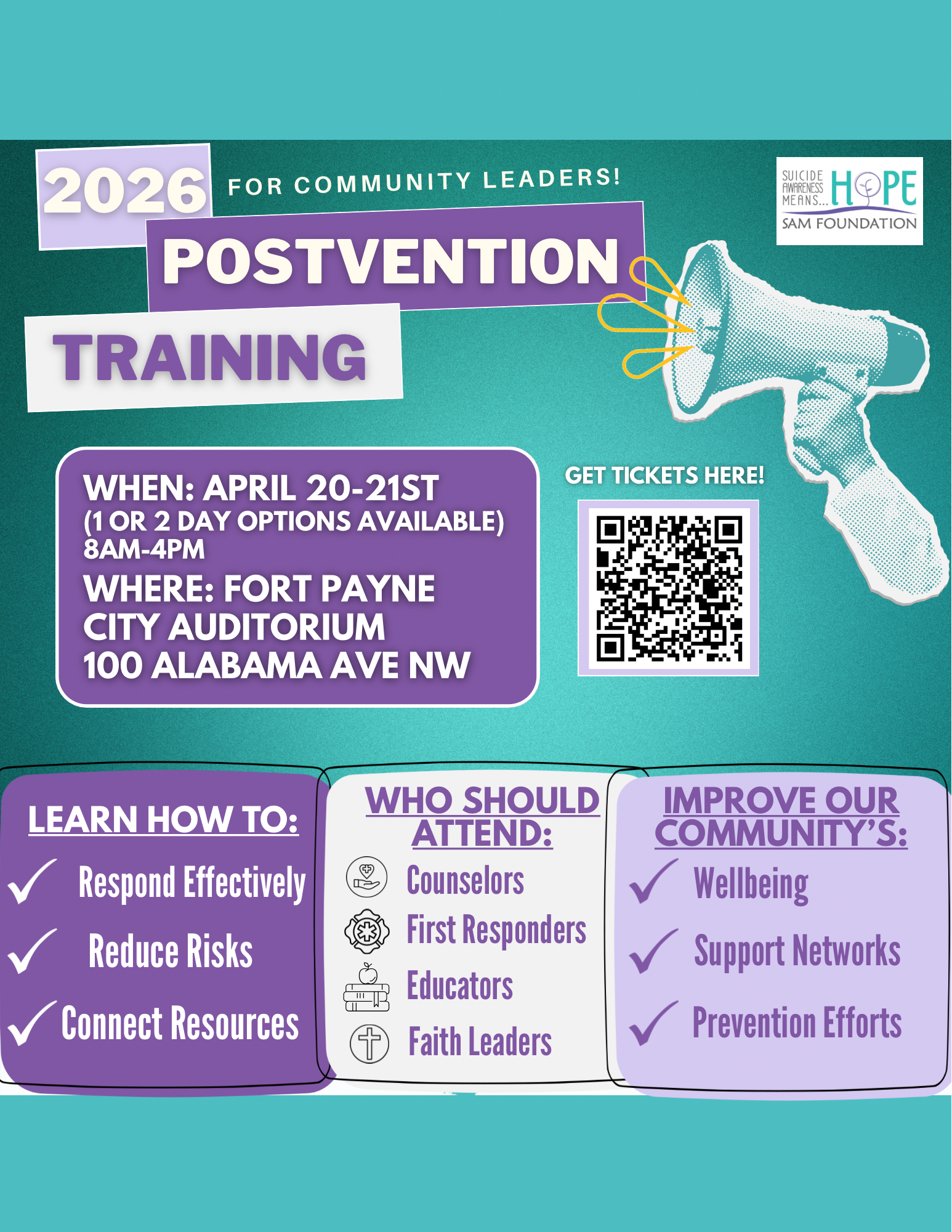 2026 FOR COMMUNITY LEADERS!

SUICIDE AWARENESS MEANS... HOPE
SAM FOUNDATION

POSTVENTION

TRAINING

WHEN: APRIL 20-21ST
(1 OR 2 DAY OPTIONS AVAILABLE)
8AM-4PM
WHERE: FORT PAYNE CITY AUDITORIUM
100 ALABAMA AVE NW

GET TICKETS HERE!

LEARN HOW TO:
Respond Effectively
Reduce Risks
Connect Resources

WHO SHOULD ATTEND:
Counselors
First Responders
Educators
Faith Leaders

IMPROVE OUR COMMUNITY'S:
Wellbeing
Support Networks
Prevention Efforts